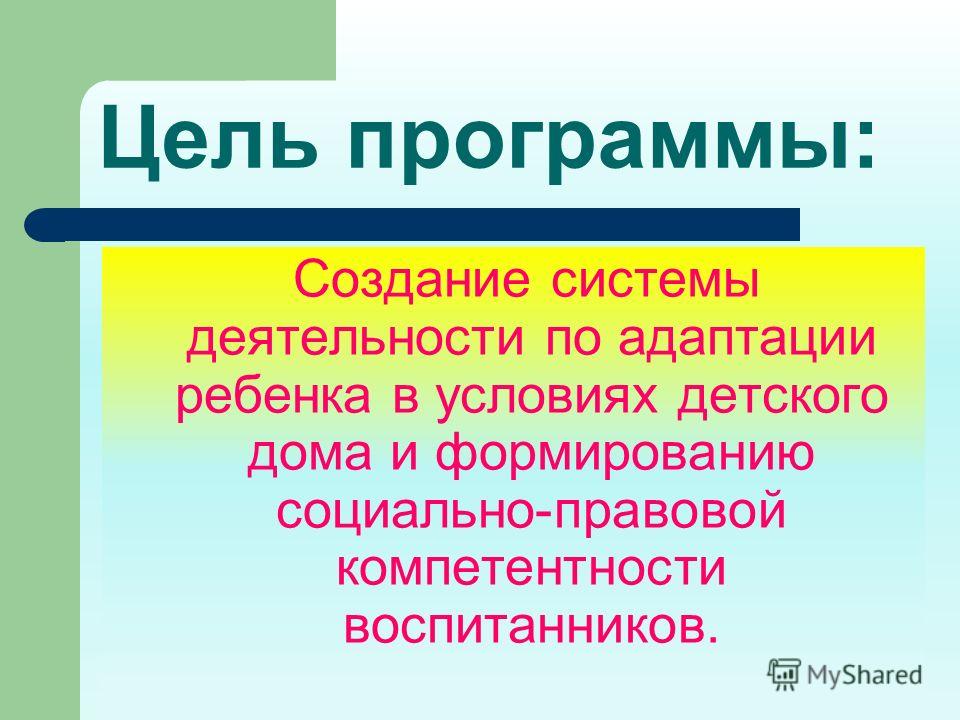 Цель программы:

Создание системы деятельности по адаптации ребенка в условиях детского дома и формированию социально-правовой компетентности воспитанников.

MyShared